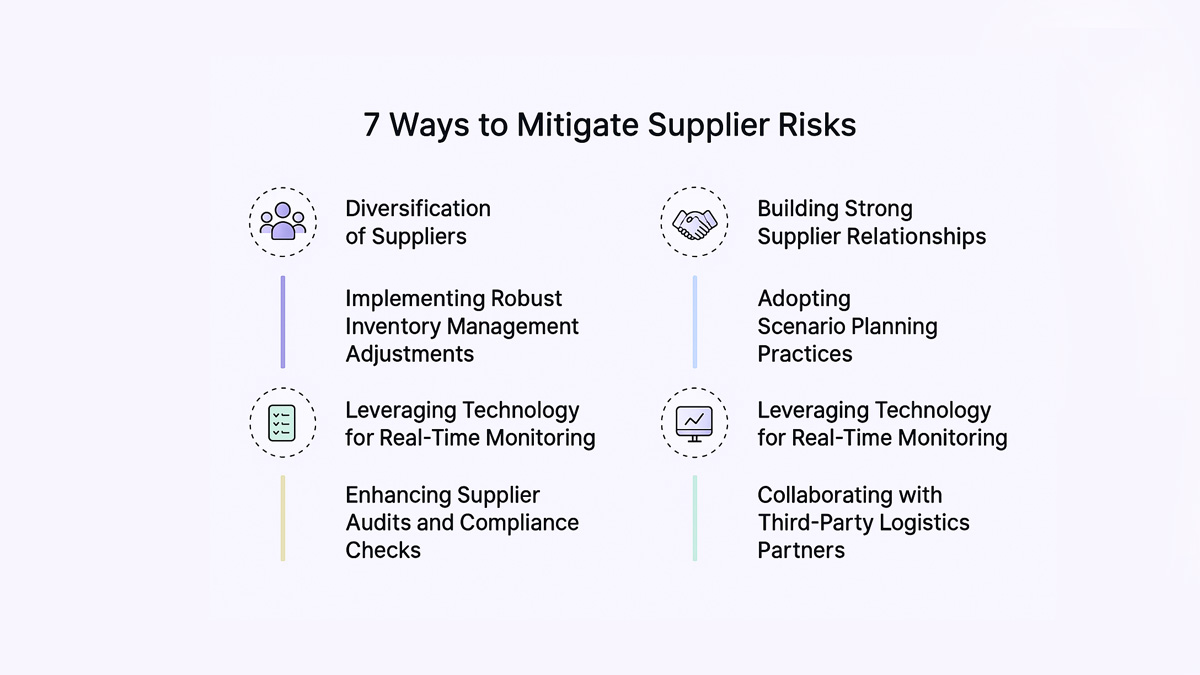 7 Ways to Mitigate Supplier Risks

Diversification of Suppliers

Implementing Robust Inventory Management Adjustments

Leveraging Technology for Real-Time Monitoring

Enhancing Supplier Audits and Compliance Checks

Building Strong Supplier Relationships

Adopting Scenario Planning Practices

Leveraging Technology for Real-Time Monitoring

Collaborating with Third-Party Logistics Partners